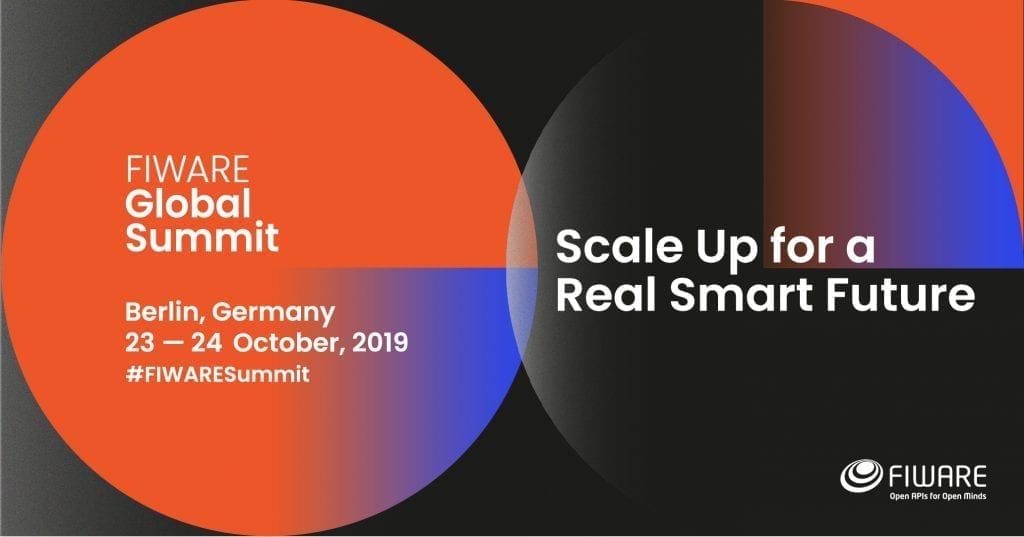 FIWARE
Global
Summit

Berlin, Germany
23 — 24 October, 2019
#FIWARESummit

Scale Up for a
Real Smart Future

FIWARE
Open APIs for Open Minds